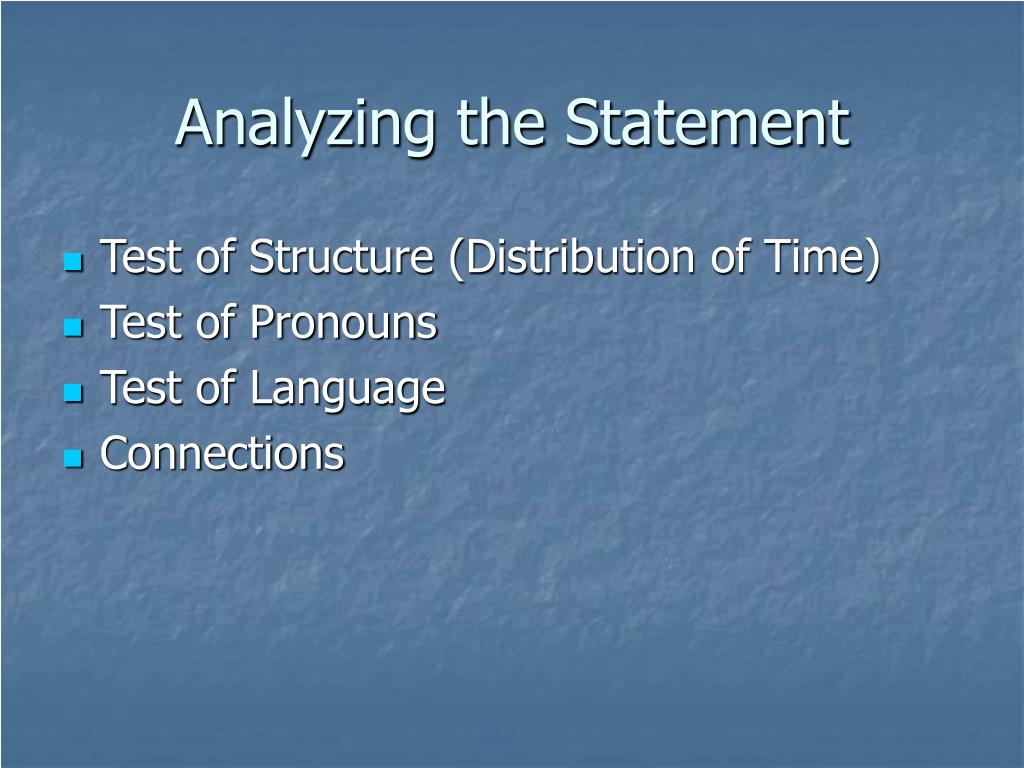 Analyzing the Statement

- Test of Structure (Distribution of Time)
- Test of Pronouns
- Test of Language
- Connections